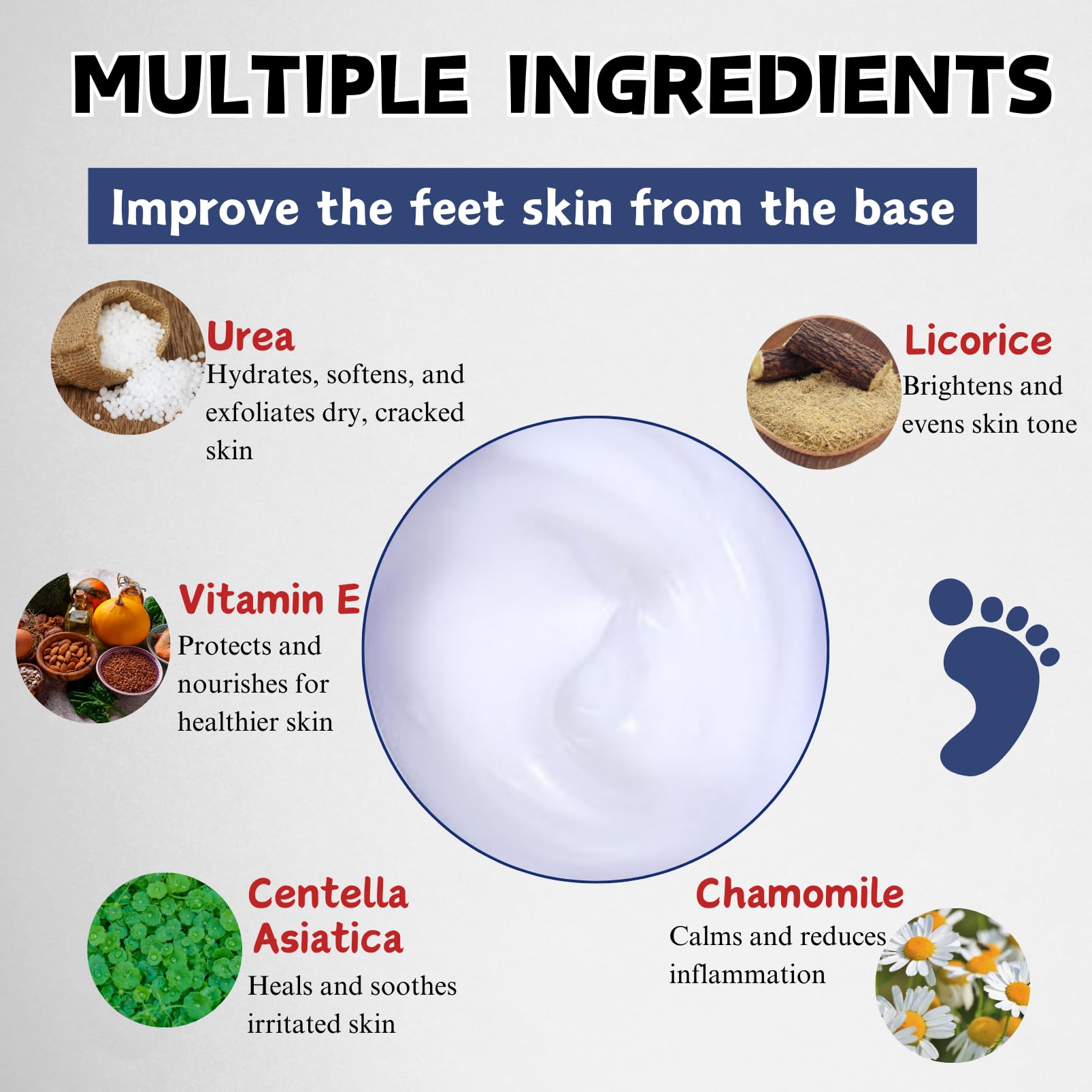 MULTIPLE INGREDIENTS

Improve the feet skin from the base

Urea
Hydrates, softens, and exfoliates dry, cracked skin

Licorice
Brightens and evens skin tone

Vitamin E
Protects and nourishes for healthier skin

Centella Asiatica
Heals and soothes irritated skin

Chamomile
Calms and reduces inflammation